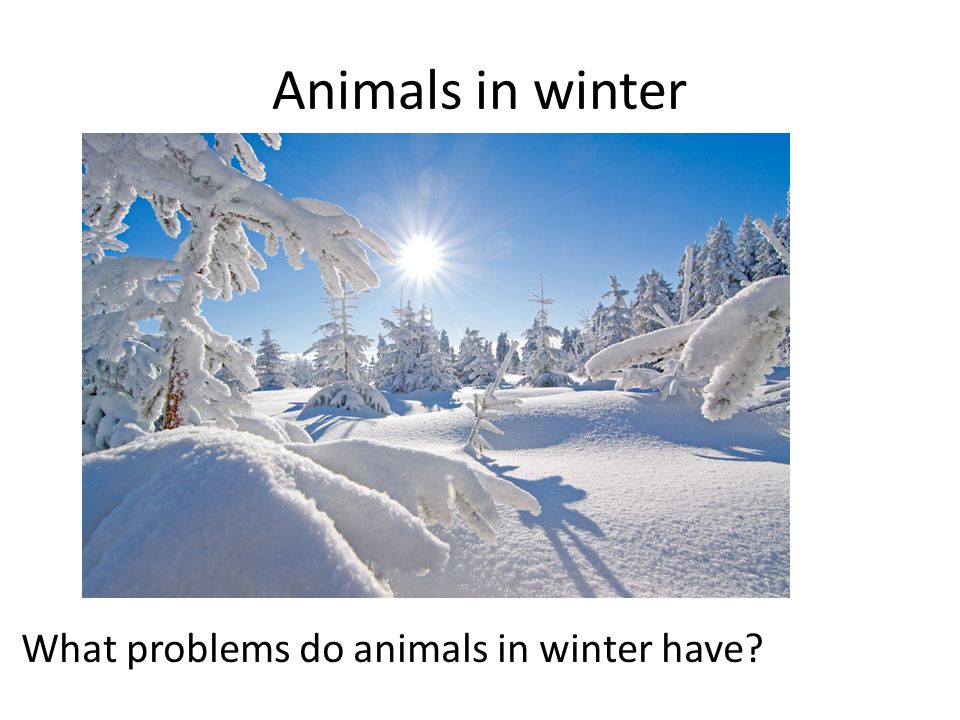 Animals in winter

What problems do animals in winter have?